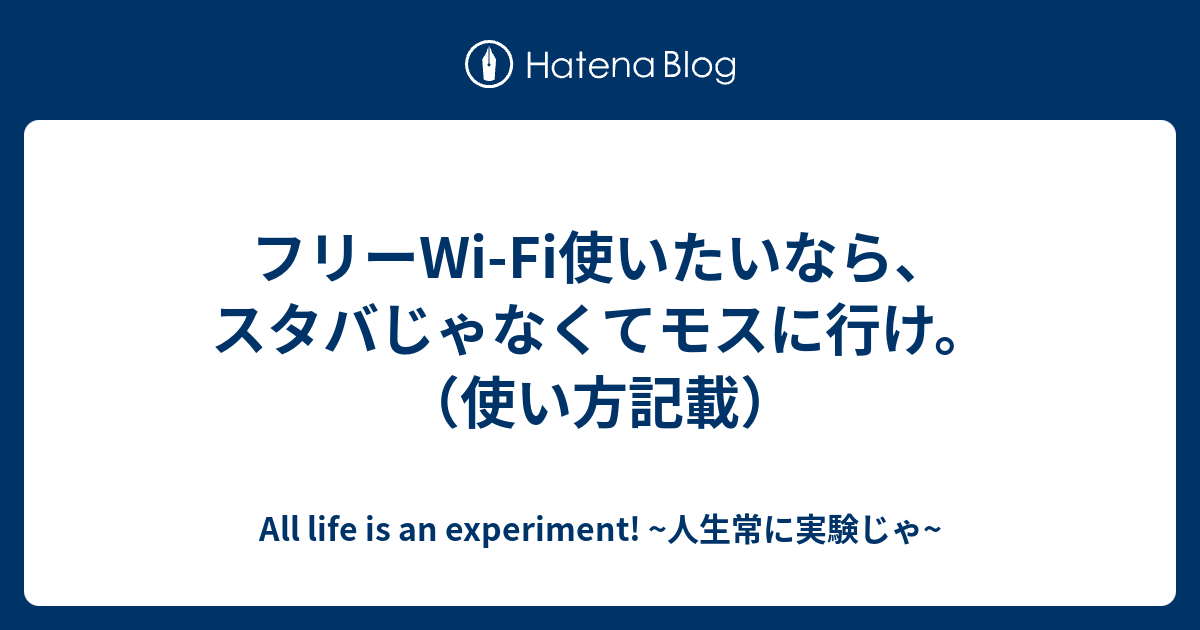 Hatena Blog

フリーWi-Fi使いたいなら、スタバじゃなくてモスに行け。（使い方記載）

All life is an experiment! ~人生常に実験じゃ~